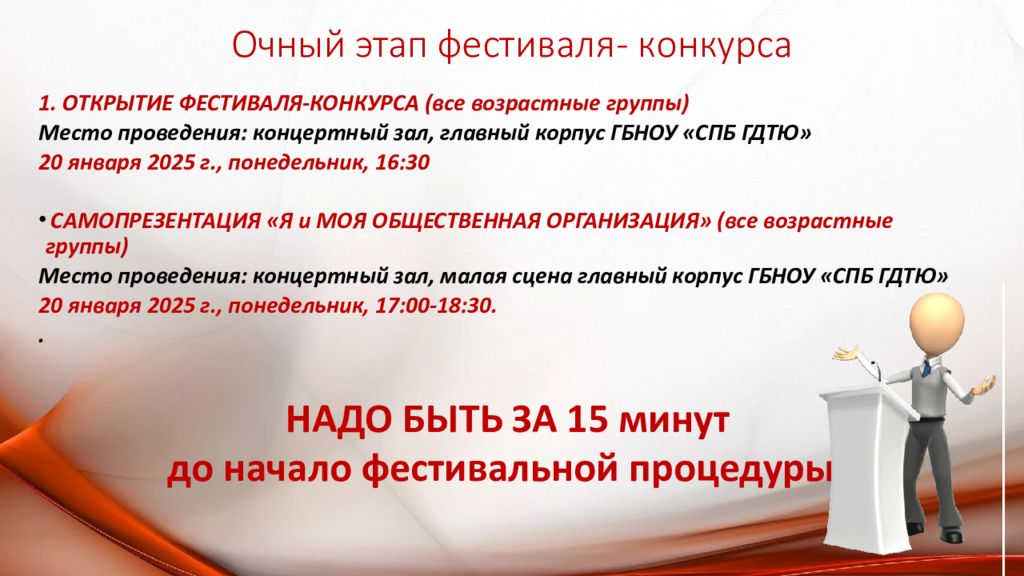 Очный этап фестиваля- конкурса

1. ОТКРЫТИЕ ФЕСТИВАЛЯ-КОНКУРСА (все возрастные группы)
Место проведения: концертный зал, главный корпус ГБНОУ «СПБ ГДТЮ»
20 января 2025 г., понедельник, 16:30

• САМОПРЕЗЕНТАЦИЯ «Я и МОЯ ОБЩЕСТВЕННАЯ ОРГАНИЗАЦИЯ» (все возрастные группы)
Место проведения: концертный зал, малая сцена главный корпус ГБНОУ «СПБ ГДТЮ»
20 января 2025 г., понедельник, 17:00-18:30.

•

НАДО БЫТЬ ЗА 15 минут
до начало фестивальной процедуры